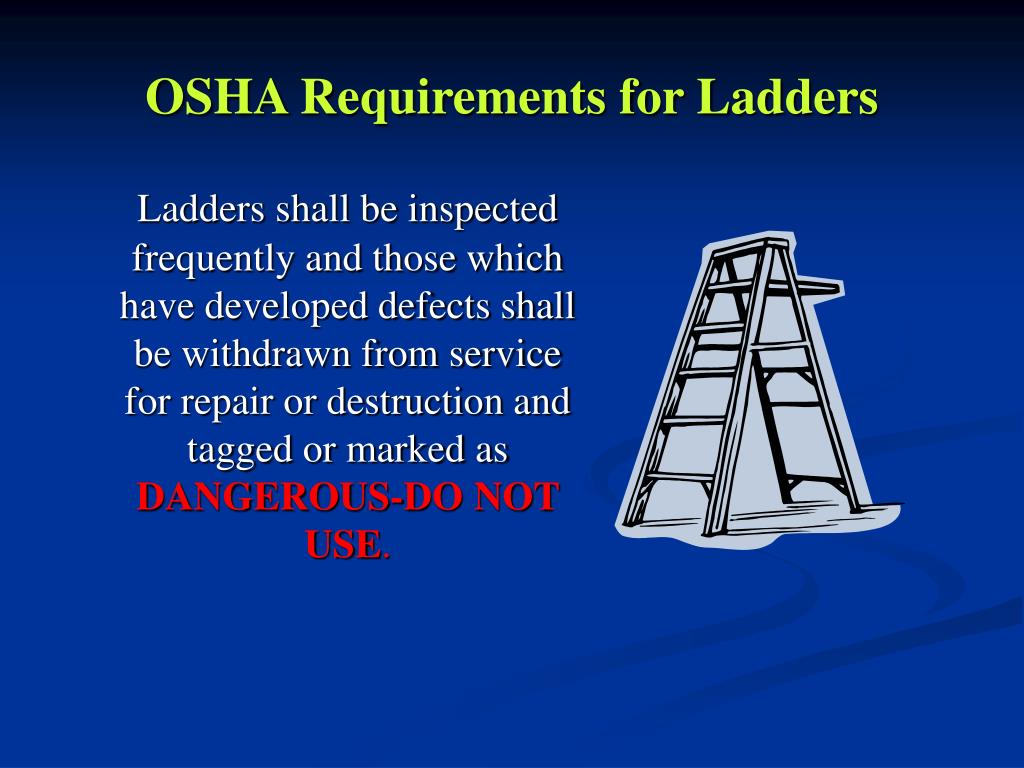 OSHA Requirements for Ladders

Ladders shall be inspected frequently and those which have developed defects shall be withdrawn from service for repair or destruction and tagged or marked as DANGEROUS-DO NOT USE.